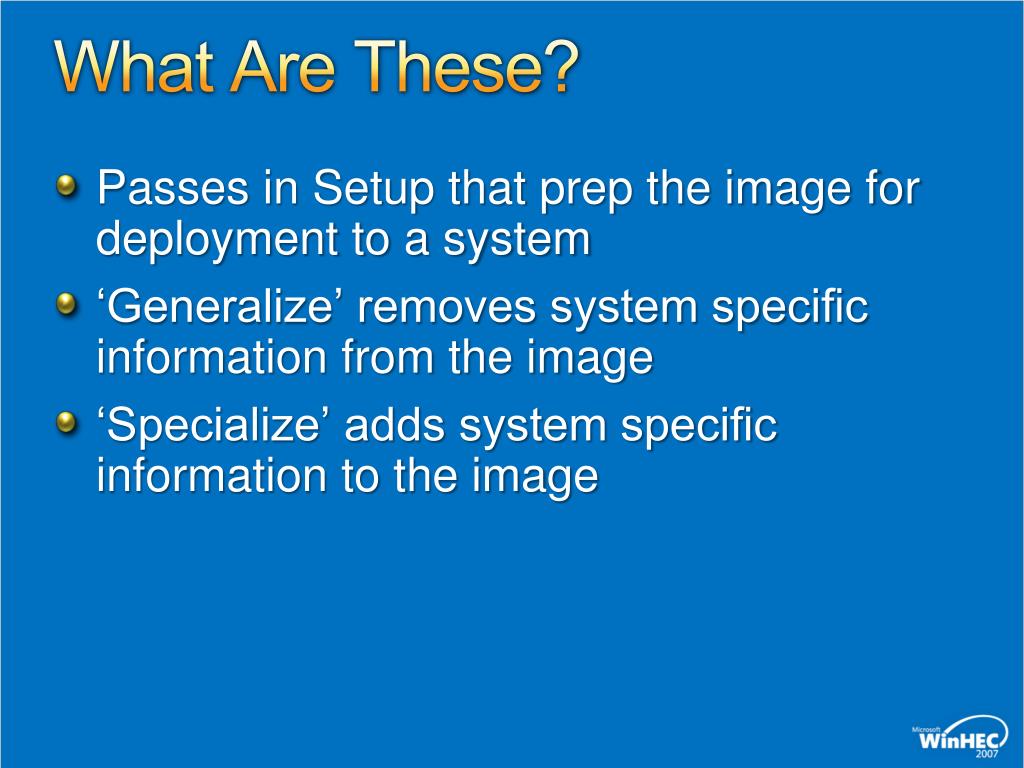 What Are These?

Passes in Setup that prep the image for deployment to a system

‘Generalize’ removes system specific information from the image

‘Specialize’ adds system specific information to the image

Microsoft WinHEC 2007